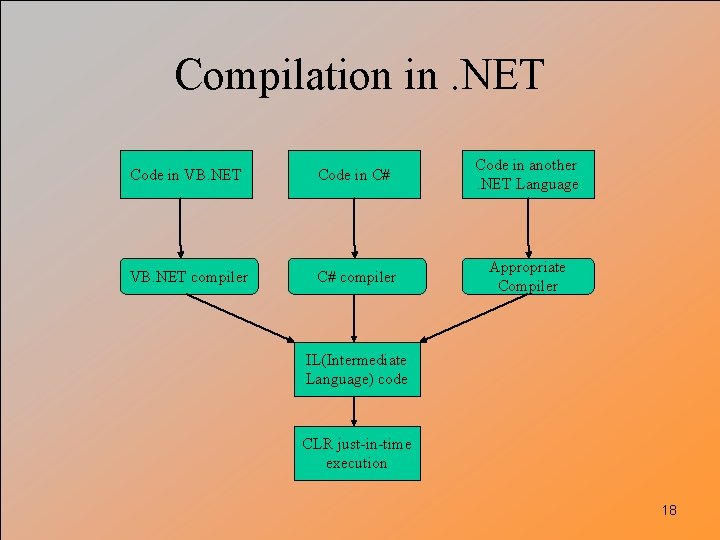 Compilation in .NET

Code in VB.NET

Code in C#

Code in another .NET Language

VB.NET compiler

C# compiler

Appropriate Compiler

IL(Intermediate Language) code

CLR just-in-time execution

18